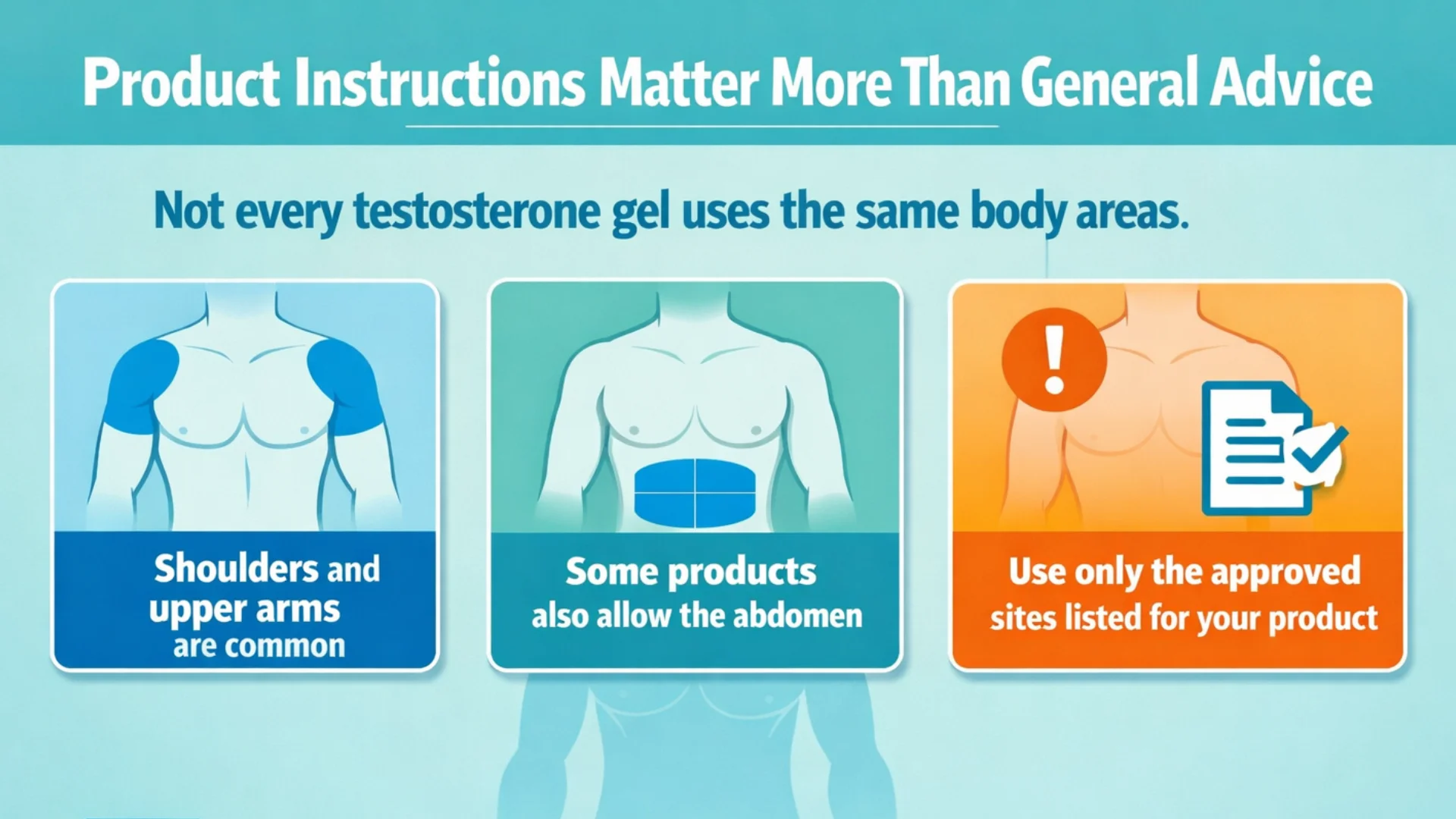 Product Instructions Matter More Than General Advice

Not every testosterone gel uses the same body areas.

Shoulders and upper arms are common

Some products also allow the abdomen

!

Use only the approved sites listed for your product